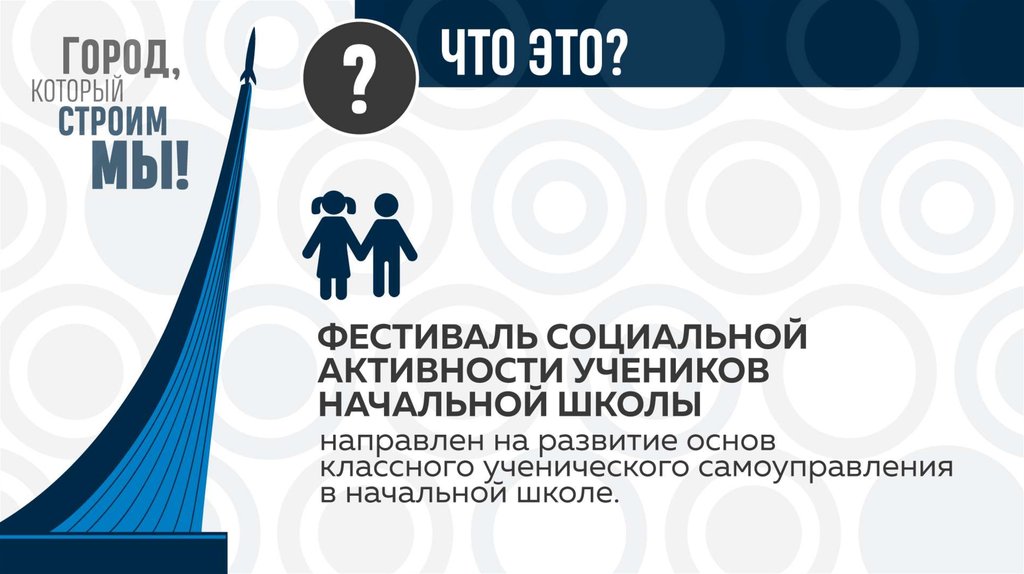 ГОРОД, КОТОРЫЙ СТРОИМ МЫ!

?

ЧТО ЭТО?

ФЕСТИВАЛЬ СОЦИАЛЬНОЙ АКТИВНОСТИ УЧЕНИКОВ НАЧАЛЬНОЙ ШКОЛЫ

направлен на развитие основ классного ученического самоуправления в начальной школе.